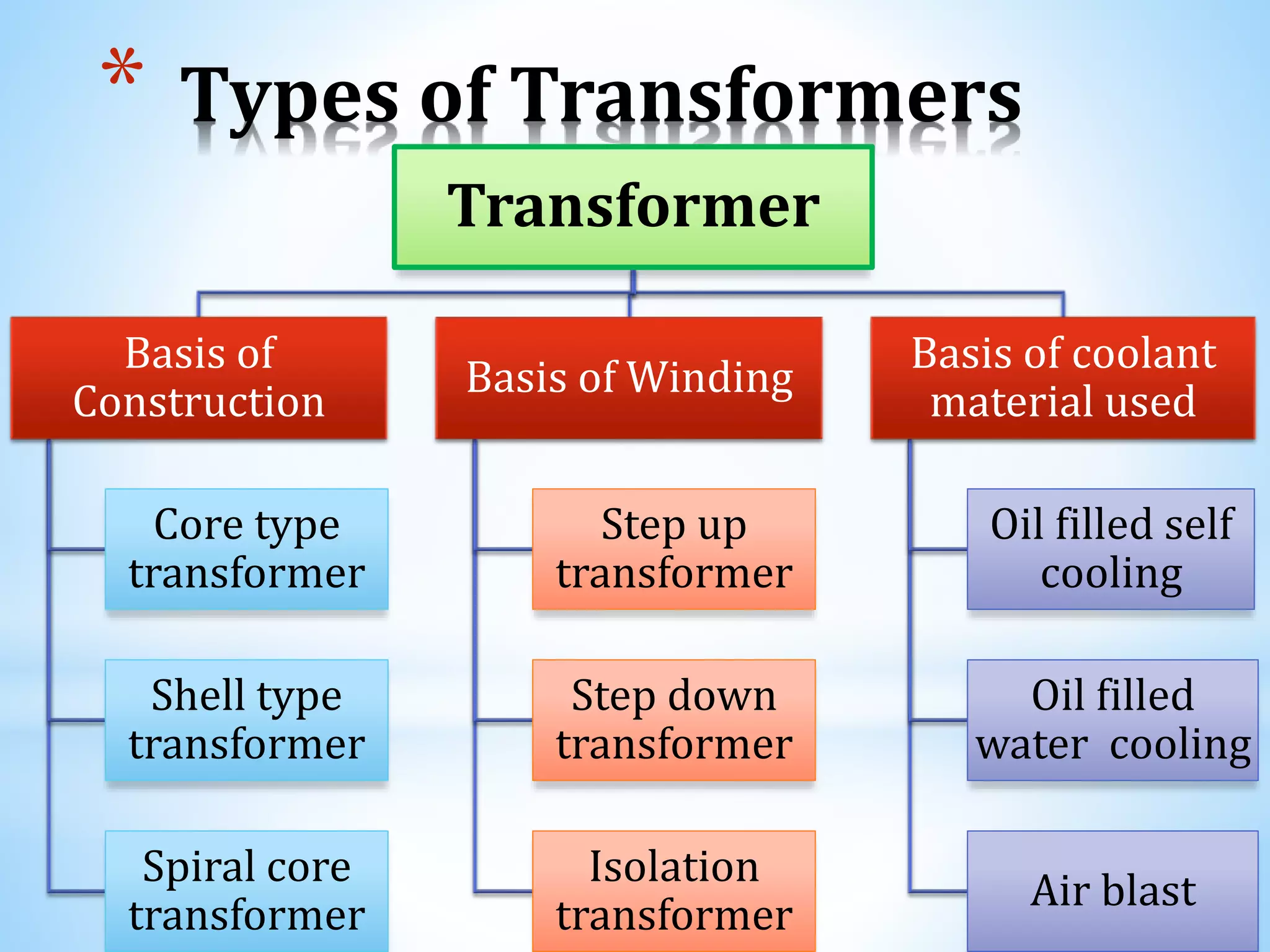 * Types of Transformers

Transformer

Basis of Construction

Core type transformer

Shell type transformer

Spiral core transformer

Basis of Winding

Step up transformer

Step down transformer

Isolation transformer

Basis of coolant material used

Oil filled self cooling

Oil filled water cooling

Air blast